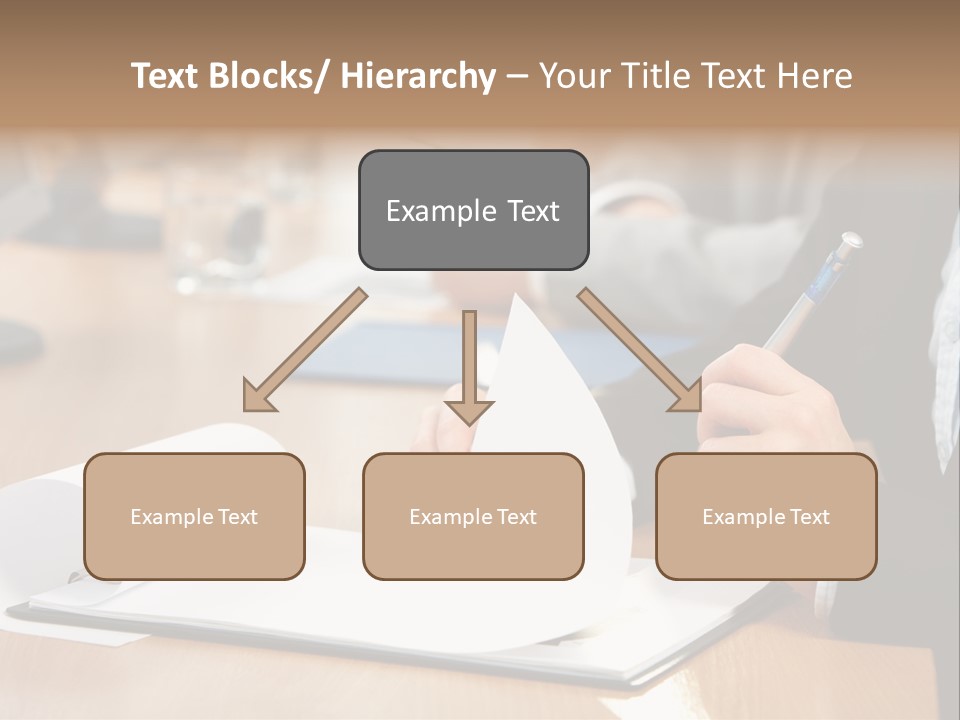 Text Blocks/ Hierarchy – Your Title Text Here

Example Text

Example Text

Example Text

Example Text